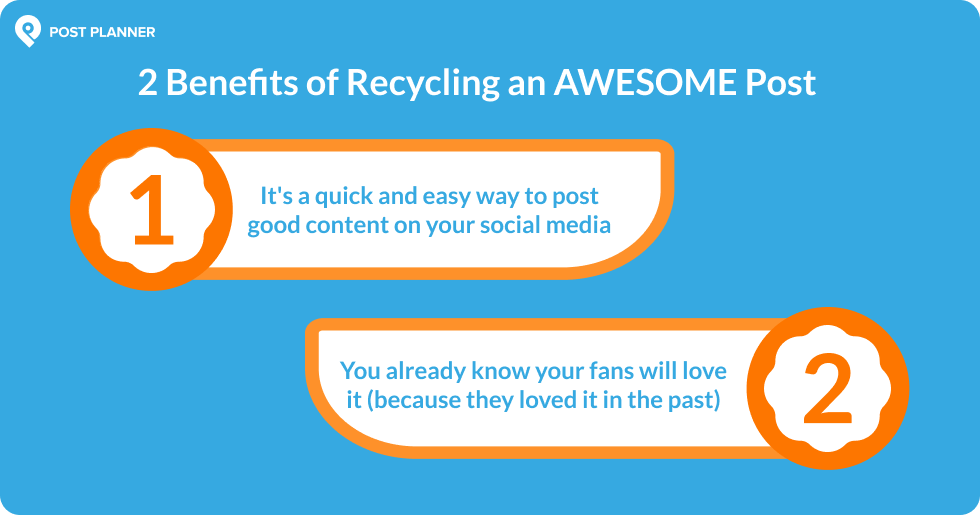 POST PLANNER

2 Benefits of Recycling an AWESOME Post

1

It's a quick and easy way to post good content on your social media

You already know your fans will love it (because they loved it in the past)

2